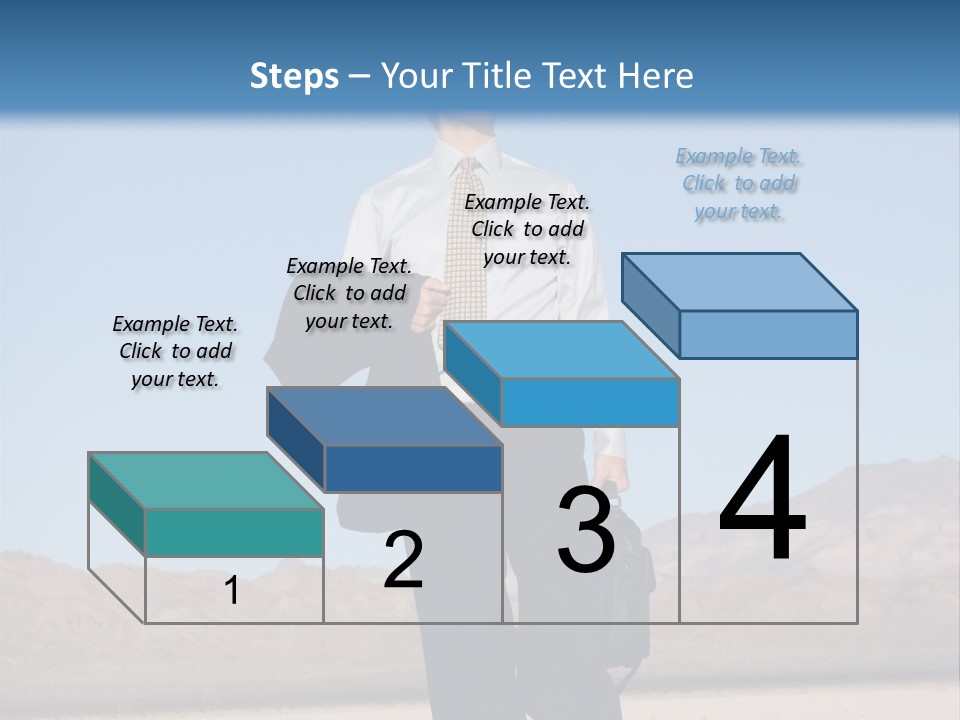 Steps – Your Title Text Here

Example Text. Click to add your text.

Example Text. Click to add your text.

Example Text. Click to add your text.

Example Text. Click to add your text.

1

2

3

4